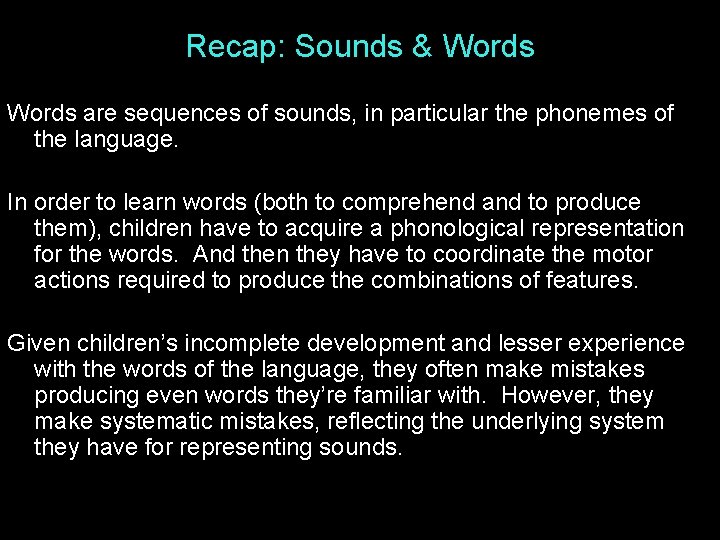 Recap: Sounds & Words

Words are sequences of sounds, in particular the phonemes of the language.

In order to learn words (both to comprehend and to produce them), children have to acquire a phonological representation for the words. And then they have to coordinate the motor actions required to produce the combinations of features.

Given children’s incomplete development and lesser experience with the words of the language, they often make mistakes producing even words they’re familiar with. However, they make systematic mistakes, reflecting the underlying system they have for representing sounds.